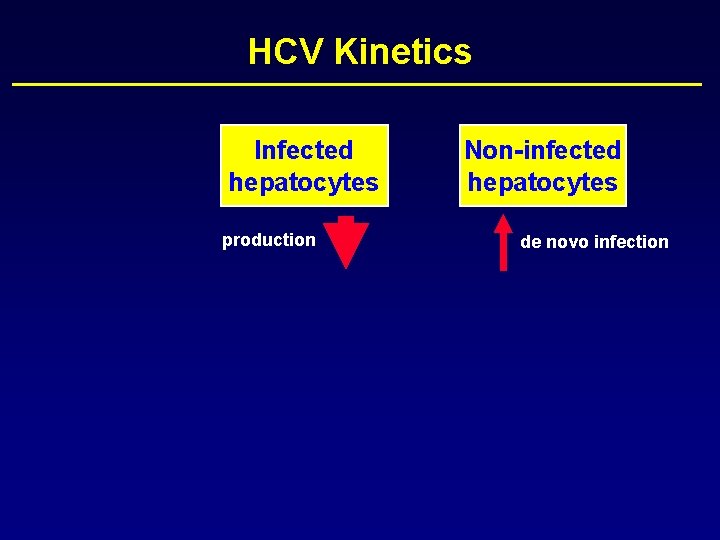 HCV Kinetics

Infected hepatocytes

Non-infected hepatocytes

production

de novo infection